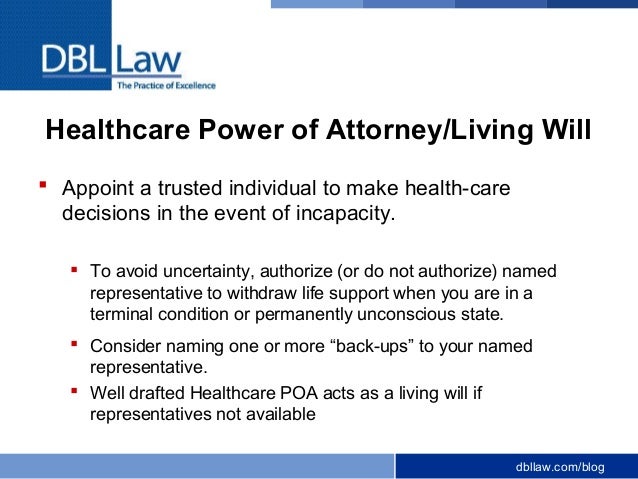 DBL Law
The Practice of Excellence

Healthcare Power of Attorney/Living Will

Appoint a trusted individual to make health-care decisions in the event of incapacity.

To avoid uncertainty, authorize (or do not authorize) named representative to withdraw life support when you are in a terminal condition or permanently unconscious state.

Consider naming one or more “back-ups” to your named representative.

Well drafted Healthcare POA acts as a living will if representatives not available

dbllaw.com/blog